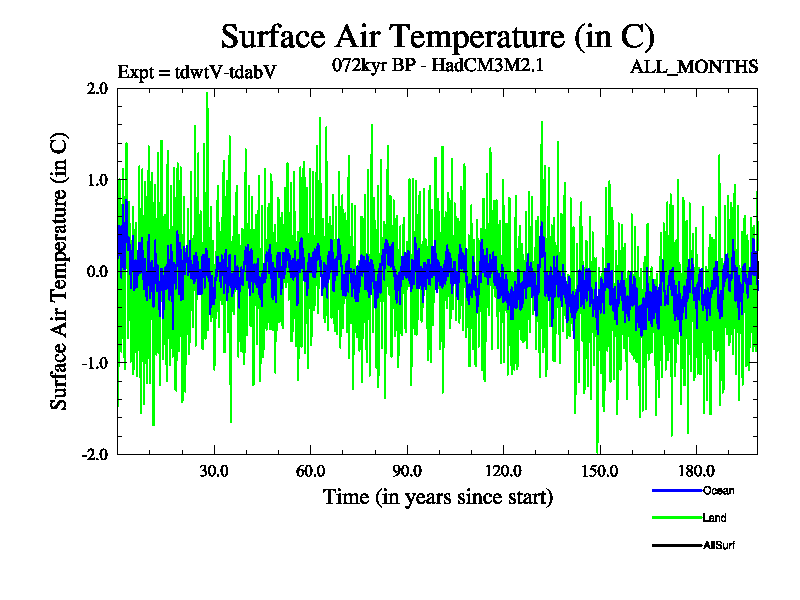 Surface Air Temperature (in C)

Expt = tdwtV-tdabV

072kyr BP - HadCM3M2.1

ALL_MONTHS

Surface Air Temperature (in C)

2.0
1.0
0.0
-1.0
-2.0

30.0
60.0
90.0
120.0
150.0
180.0

Time (in years since start)

Ocean
Land
AllSurf